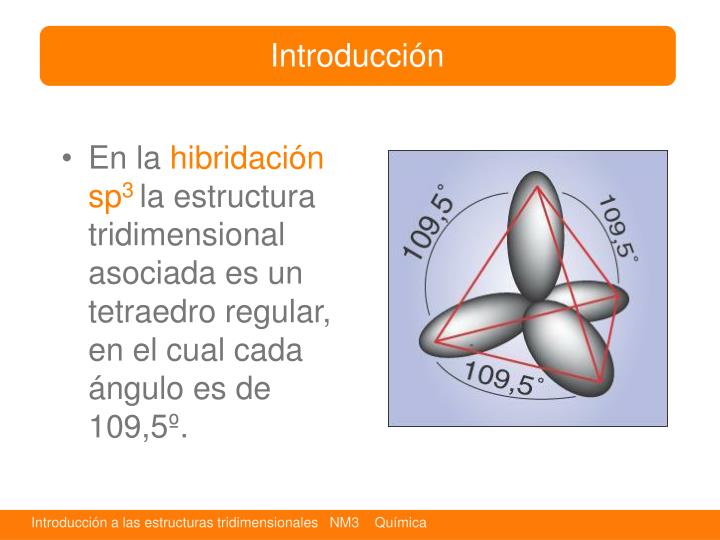 Introducción

• En la hibridación $sp^3$ la estructura tridimensional asociada es un tetraedro regular, en el cual cada ángulo es de 109,5º.

109,5°
109,5°
109,5°

Introducción a las estructuras tridimensionales NM3 Química